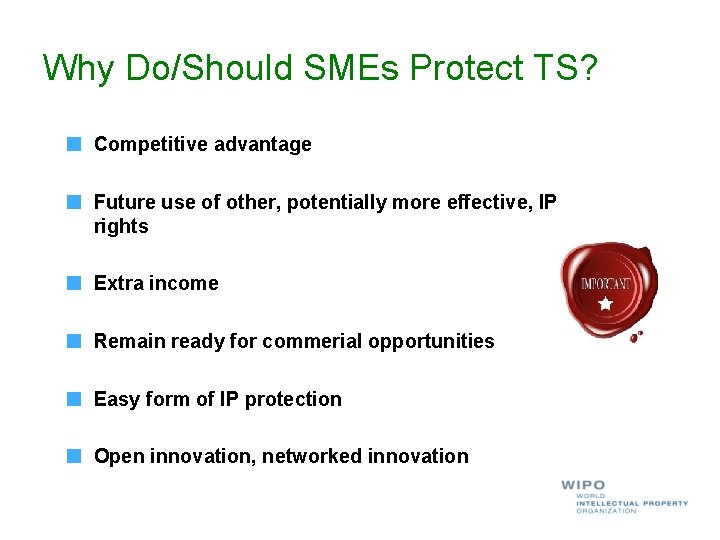 Why Do/Should SMEs Protect TS?

Competitive advantage

Future use of other, potentially more effective, IP rights

Extra income

Remain ready for commerial opportunities

Easy form of IP protection

Open innovation, networked innovation

IMPORTANT

WIPO
WORLD
INTELLECTUAL PROPERTY
ORGANIZATION